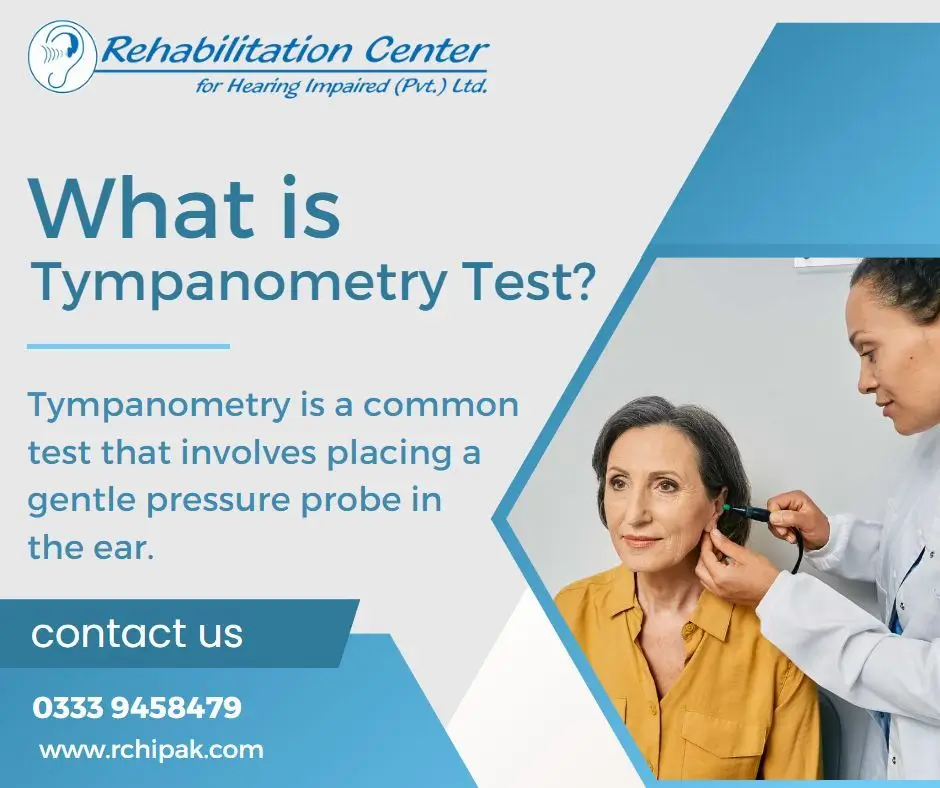 Rehabilitation Center
for Hearing Impaired (Pvt.) Ltd.

What is
Tympanometry Test?

Tympanometry is a common test that involves placing a gentle pressure probe in the ear.

contact us

0333 9458479

www.rchipak.com